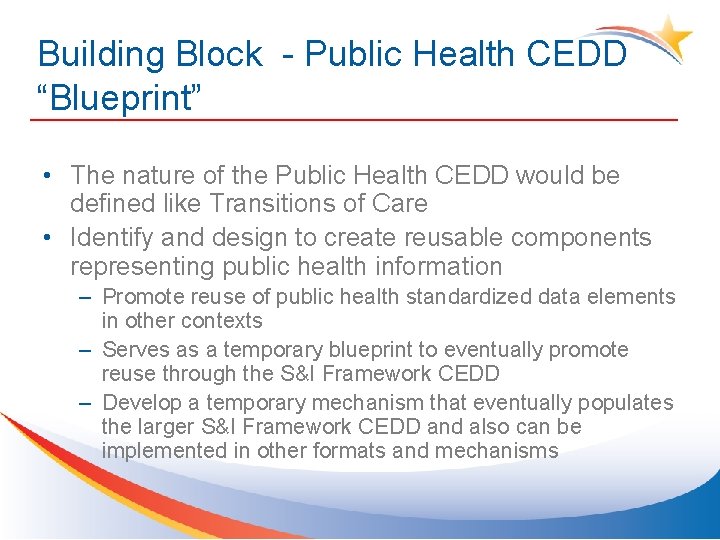 Building Block - Public Health CEDD "Blueprint"

• The nature of the Public Health CEDD would be defined like Transitions of Care
• Identify and design to create reusable components representing public health information
– Promote reuse of public health standardized data elements in other contexts
– Serves as a temporary blueprint to eventually promote reuse through the S&I Framework CEDD
– Develop a temporary mechanism that eventually populates the larger S&I Framework CEDD and also can be implemented in other formats and mechanisms